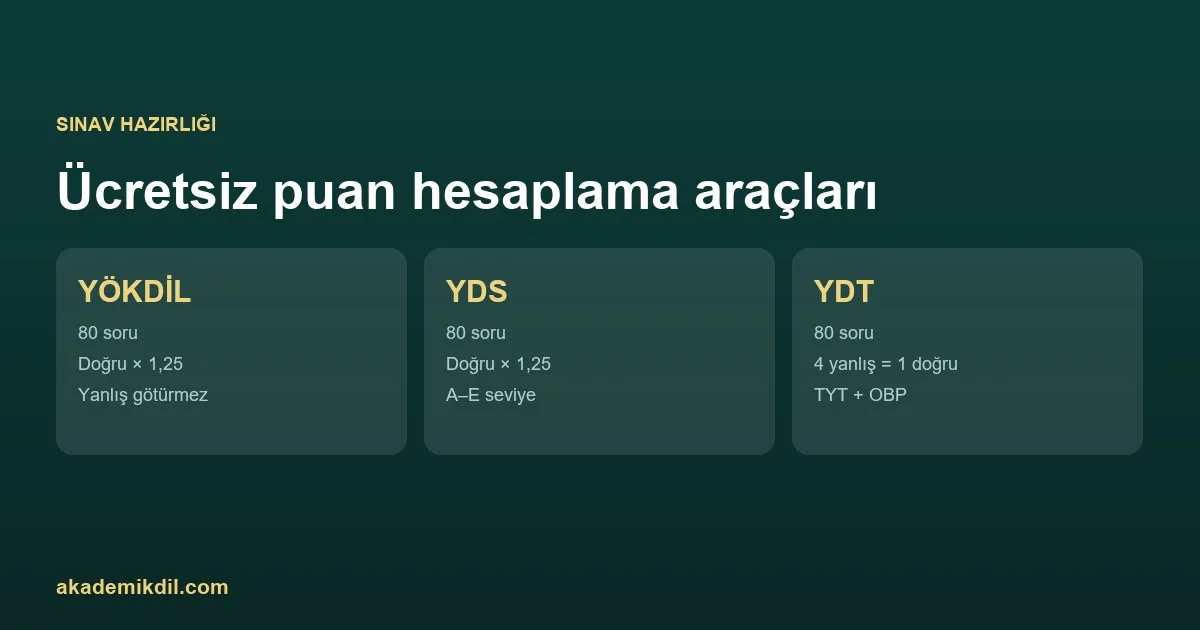 SINAV HAZIRLIĞI

Ücretsiz puan hesaplama araçları

YÖKDİL
80 soru
Doğru × 1,25
Yanlış götürmez

YDS
80 soru
Doğru × 1,25
A–E seviye

YDT
80 soru
4 yanlış = 1 doğru
TYT + OBP

akademikdil.com